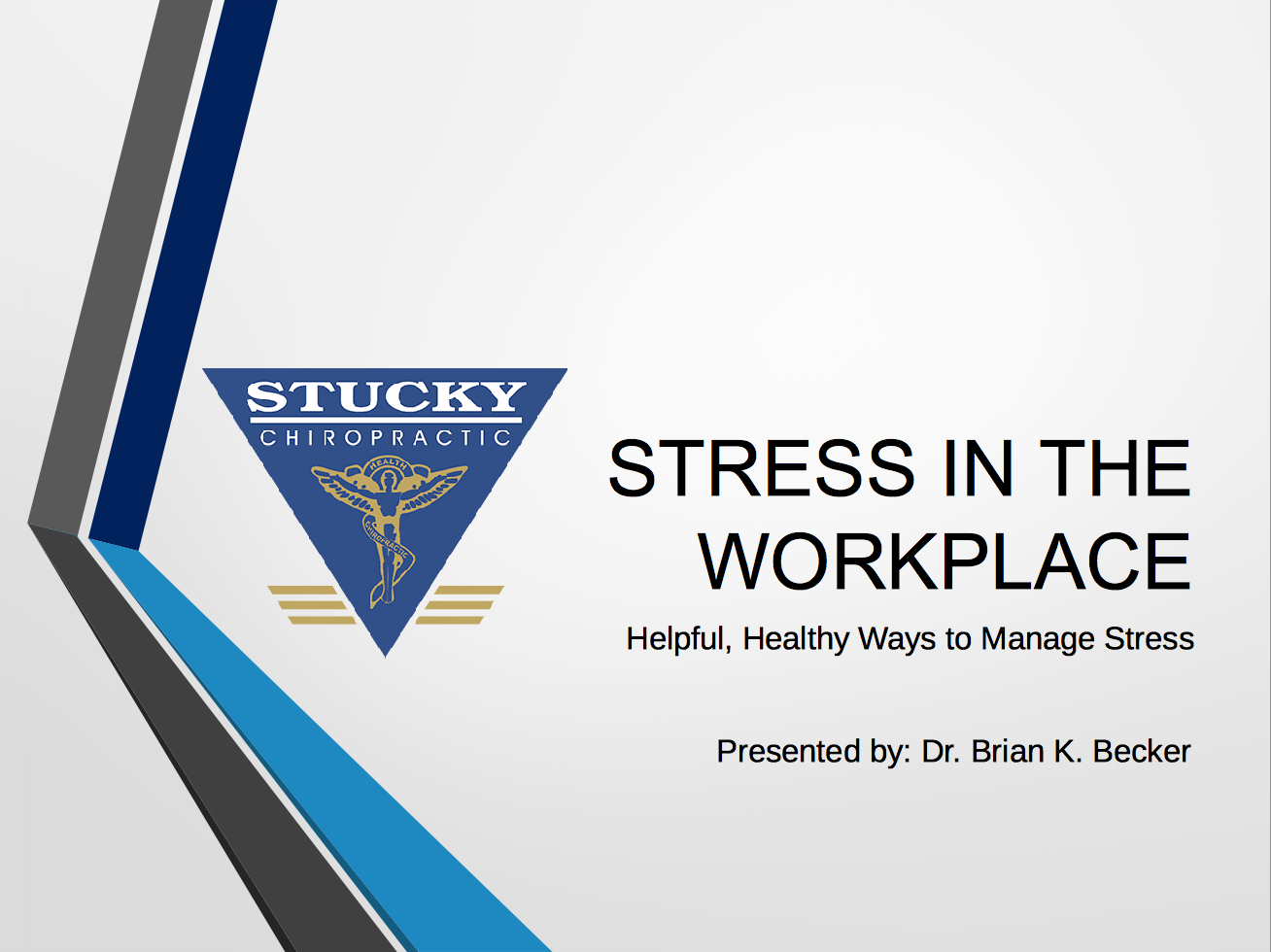 STUCKY
CHIROPRACTIC
HEALTH
CHIROPRACTIC

STRESS IN THE WORKPLACE

Helpful, Healthy Ways to Manage Stress

Presented by: Dr. Brian K. Becker